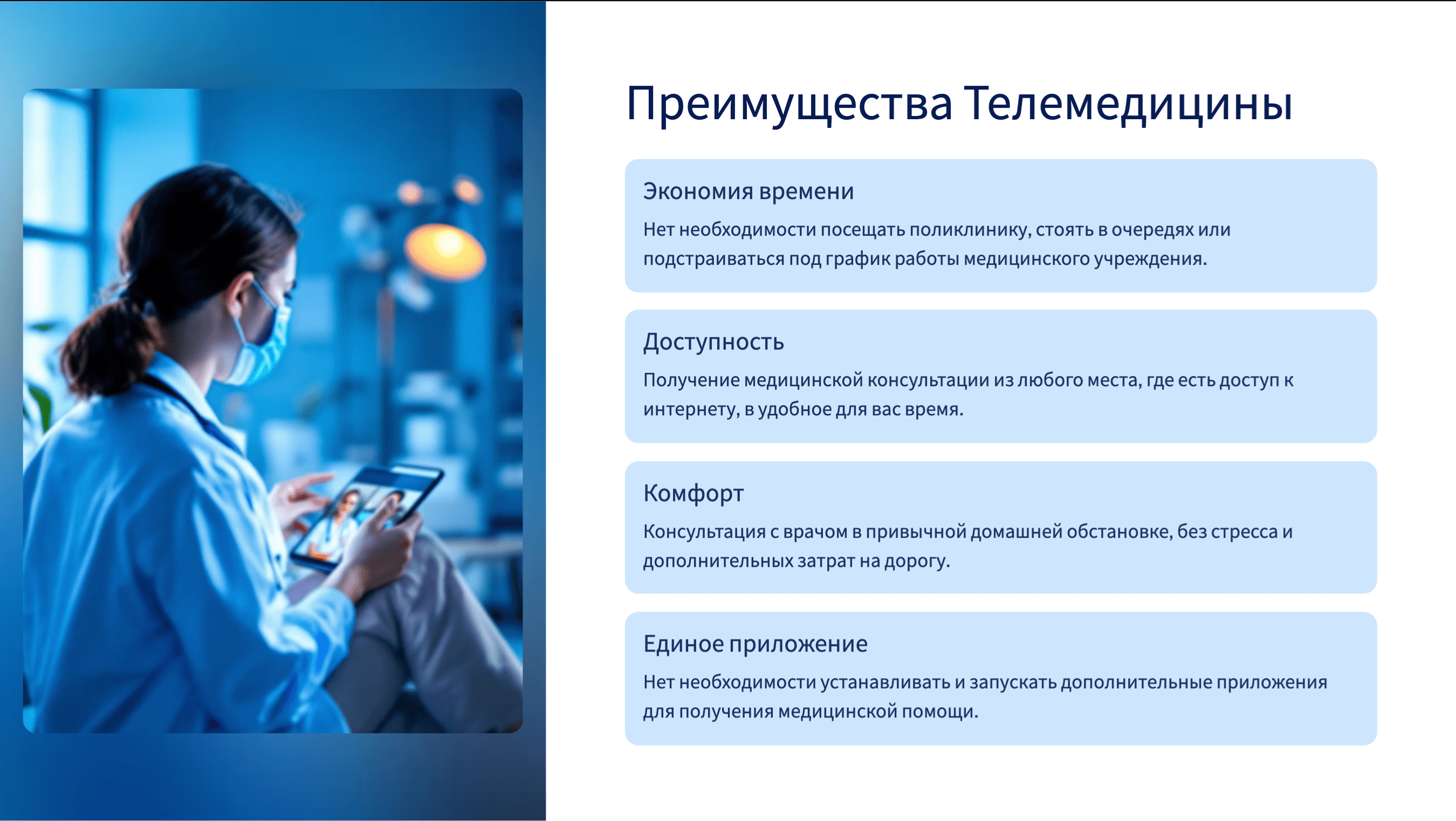 Преимущества Телемедицины

Экономия времени

Нет необходимости посещать поликлинику, стоять в очередях или подстраиваться под график работы медицинского учреждения.

Доступность

Получение медицинской консультации из любого места, где есть доступ к интернету, в удобное для вас время.

Комфорт

Консультация с врачом в привычной домашней обстановке, без стресса и дополнительных затрат на дорогу.

Единое приложение

Нет необходимости устанавливать и запускать дополнительные приложения для получения медицинской помощи.